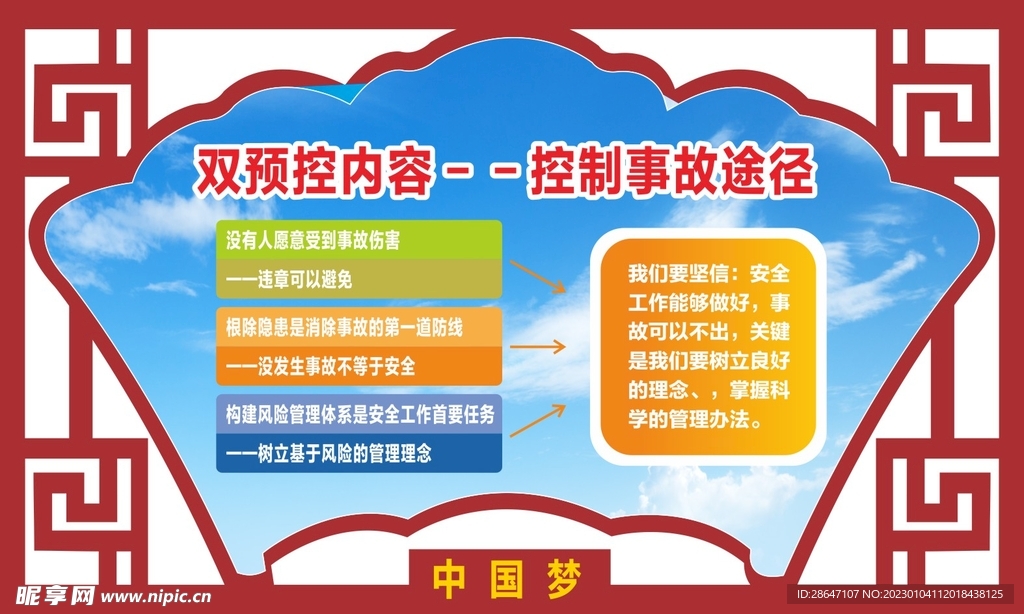 双预控内容－－控制事故途径

没有人愿意受到事故伤害

——违章可以避免

根除隐患是消除事故的第一道防线

——没发生事故不等于安全

构建风险管理体系是安全工作首要任务

——树立基于风险的管理理念

我们要坚信：安全工作能够做好，事故可以不出，关键是我们要树立良好的理念、，掌握科学的管理办法。

中国梦

昵享网 www.nipic.cn

ID:28647107 NO:20230104112018438125